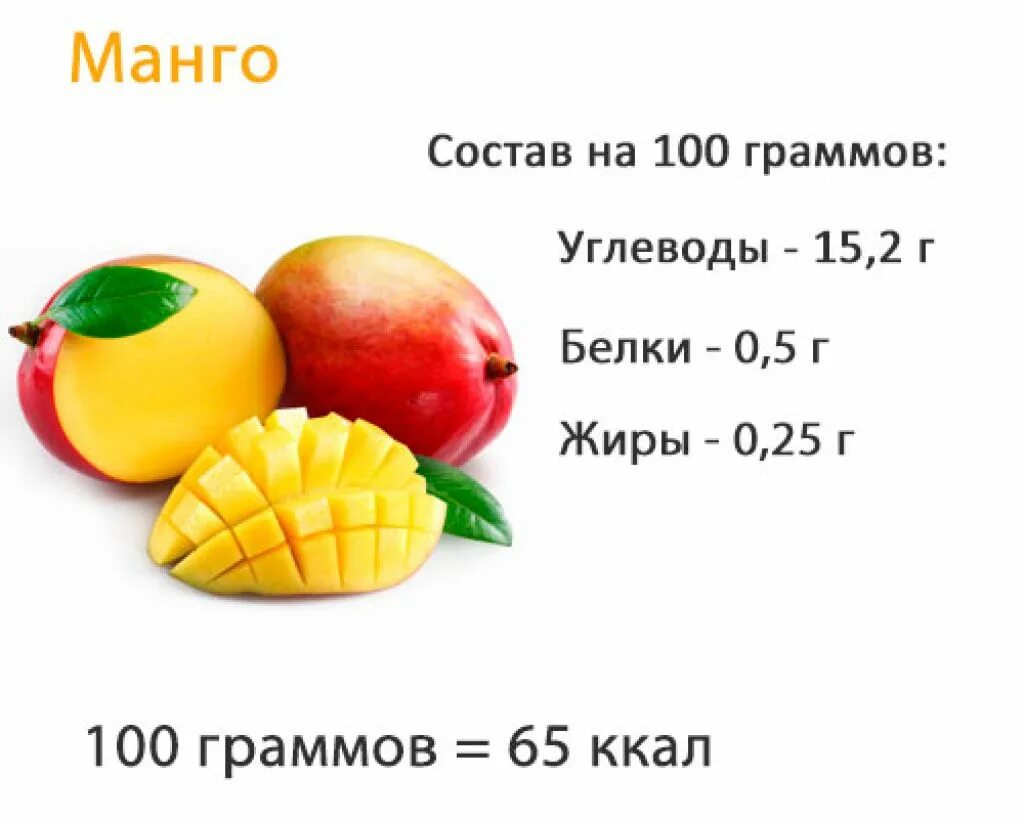 Манго

Состав на 100 граммов:

Углеводы - 15,2 г

Белки - 0,5 г

Жиры - 0,25 г

100 граммов = 65 ккал